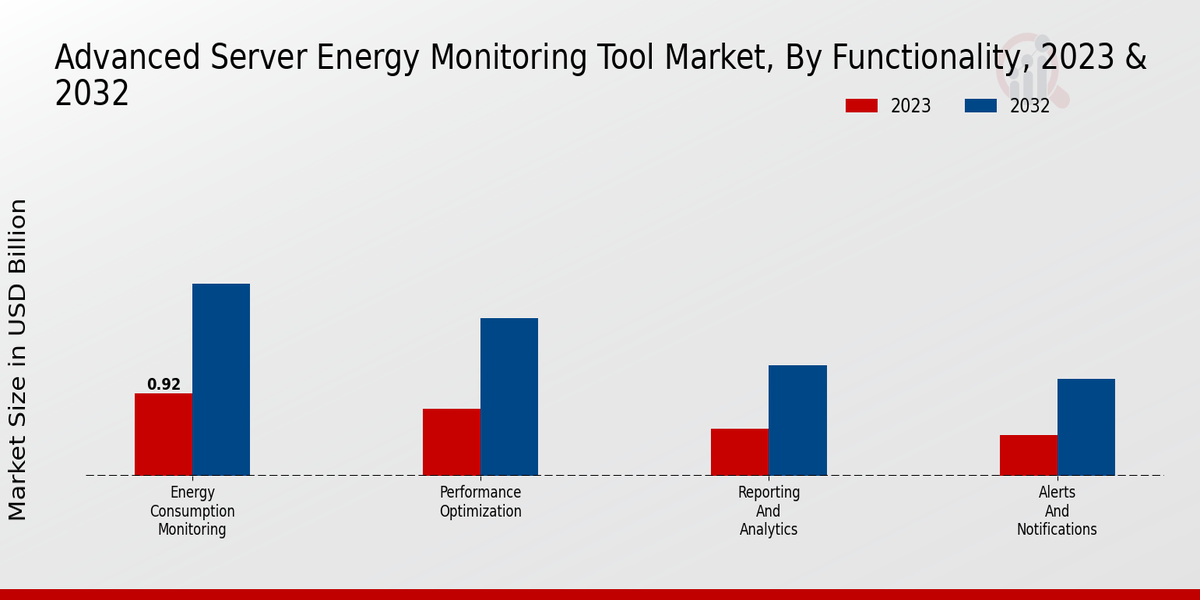 Advanced Server Energy Monitoring Tool Market, By Functionality, 2023 & 2032

2023
2032

Market Size in USD Billion

0.92

Energy Consumption Monitoring

Performance Optimization

Reporting And Analytics

Alerts And Notifications